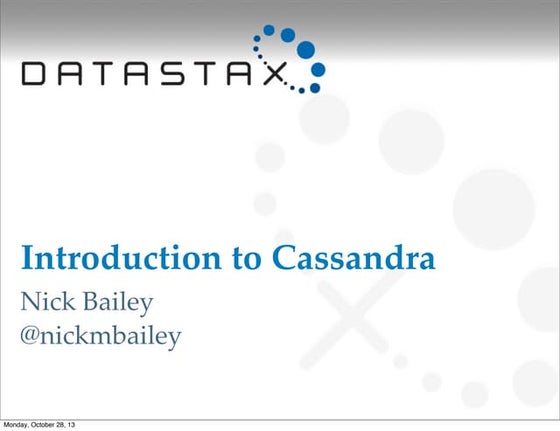 DATASTAX

Introduction to Cassandra

Nick Bailey
@nickmbailey

Monday, October 28, 13